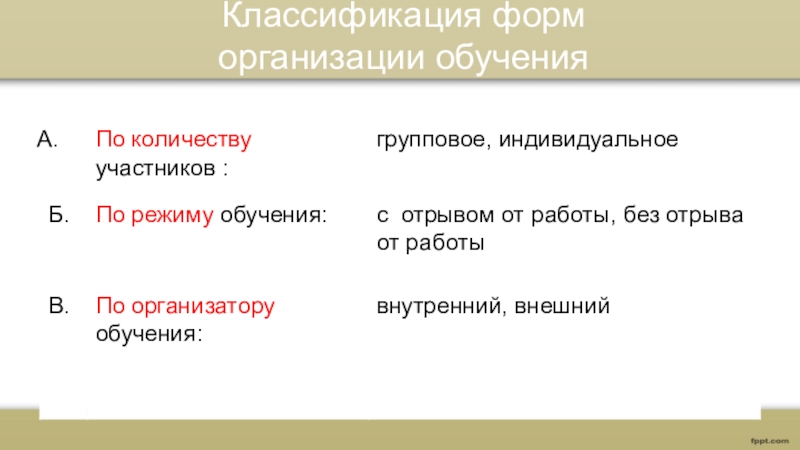 Классификация форм организации обучения

| | | |
|---|---|---|
| А. | По количеству участников : | групповое, индивидуальное |
| Б. | По режиму обучения: | с отрывом от работы, без отрыва от работы |
| В. | По организатору обучения: | внутренний, внешний |

fppt.com